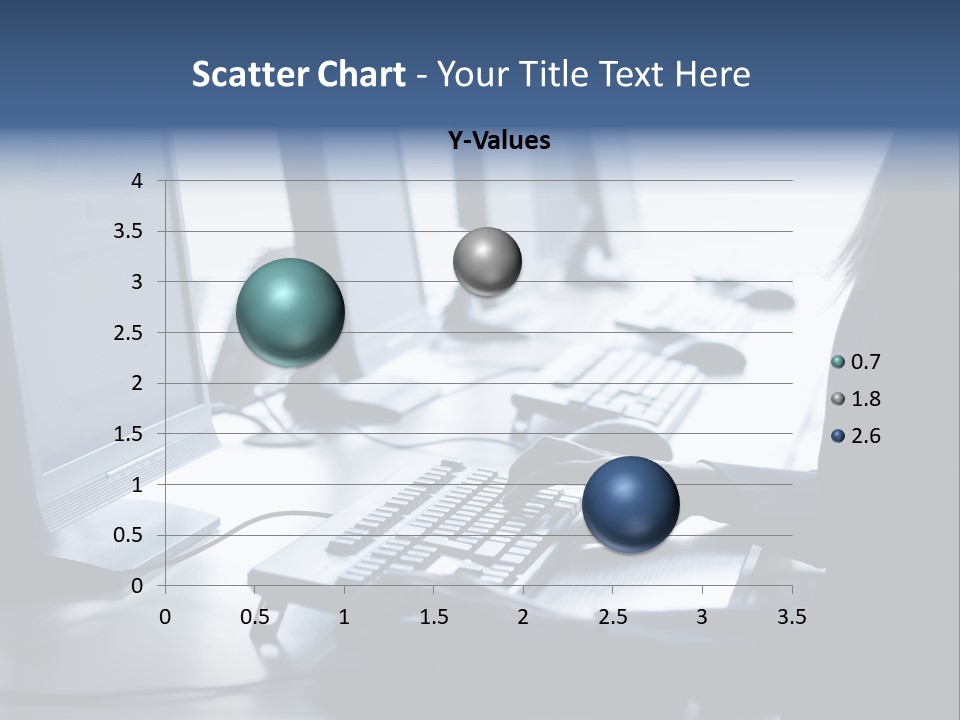 Scatter Chart - Your Title Text Here

Y-Values

4
3.5
3
2.5
2
1.5
1
0.5
0

0 0.5 1 1.5 2 2.5 3 3.5

0.7
1.8
2.6